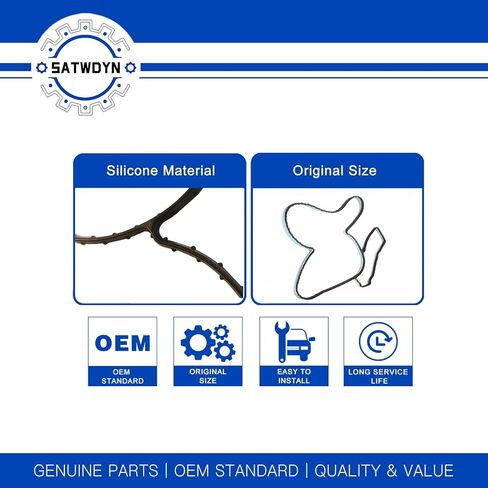 SATWDYN

Silicone Material

Original Size

OEM

OEM STANDARD

ORIGINAL SIZE

EASY TO INSTALL

LONG SERVICE LIFE

GENUINE PARTS | OEM STANDARD | QUALITY & VALUE